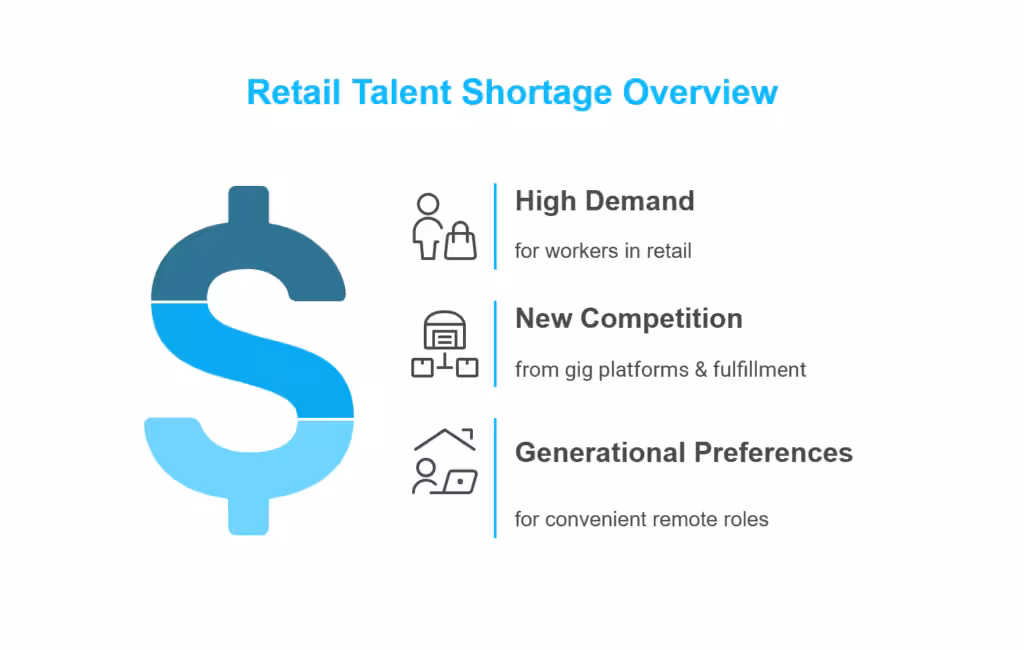 Retail Talent Shortage Overview

High Demand

for workers in retail

New Competition

from gig platforms & fulfillment

Generational Preferences

for convenient remote roles